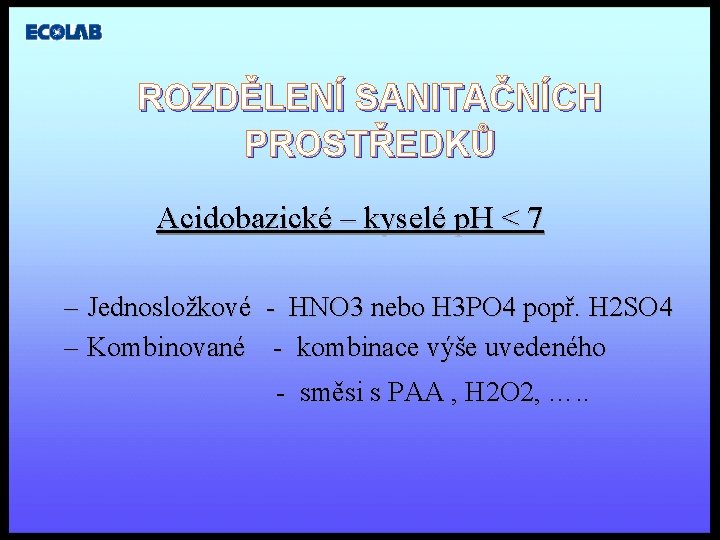 ECOLAB

ROZDĚLENÍ SANITAČNÍCH PROSTŘEDKŮ

Acidobazické – kyselé pH < 7

– Jednosložkové - HNO3 nebo H3PO4 popř. H2SO4
– Kombinované - kombinace výše uvedeného
- směsi s PAA , H2O2, … ..